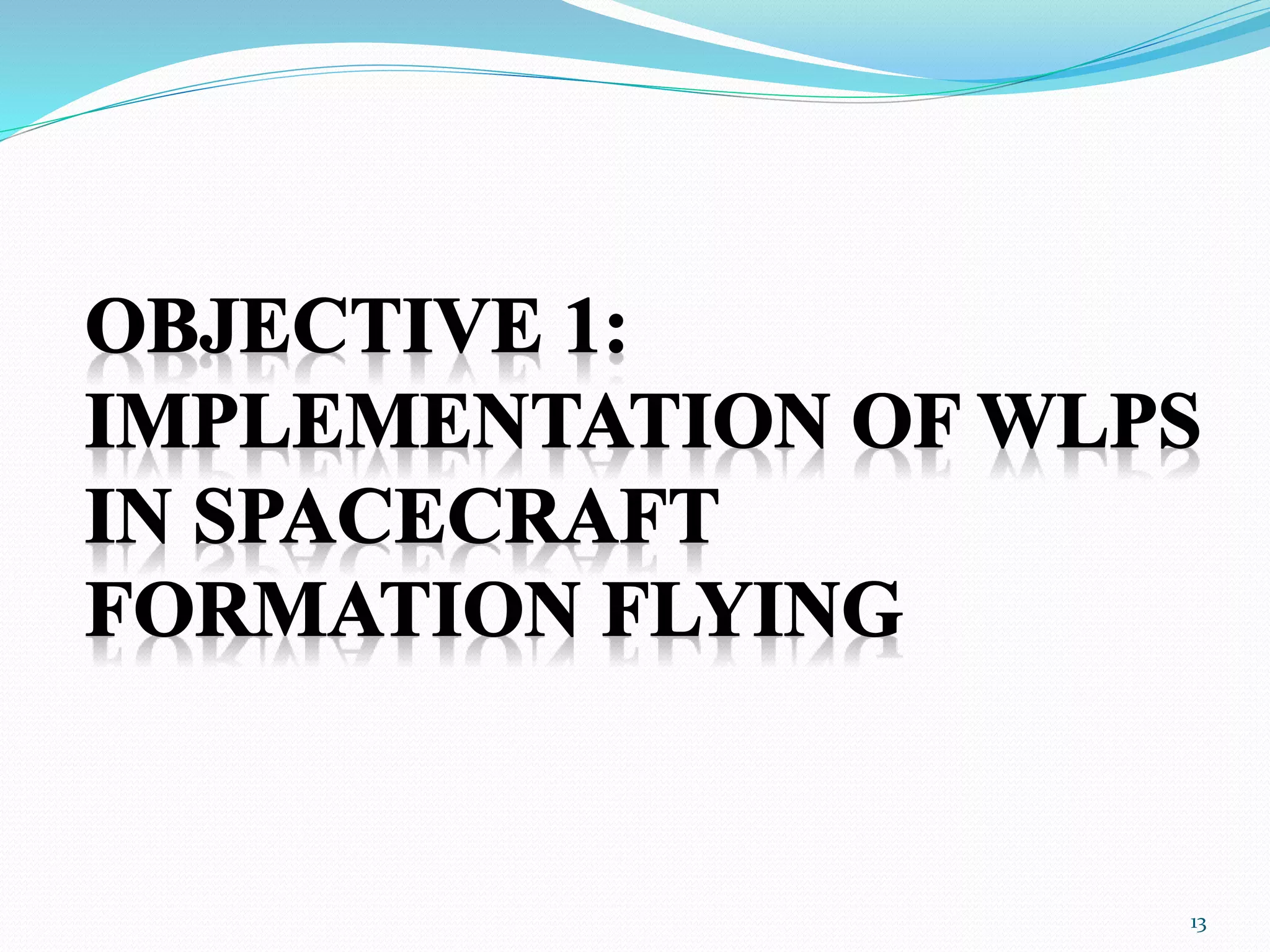 OBJECTIVE 1: IMPLEMENTATION OF WLPS IN SPACECRAFT FORMATION FLYING

13